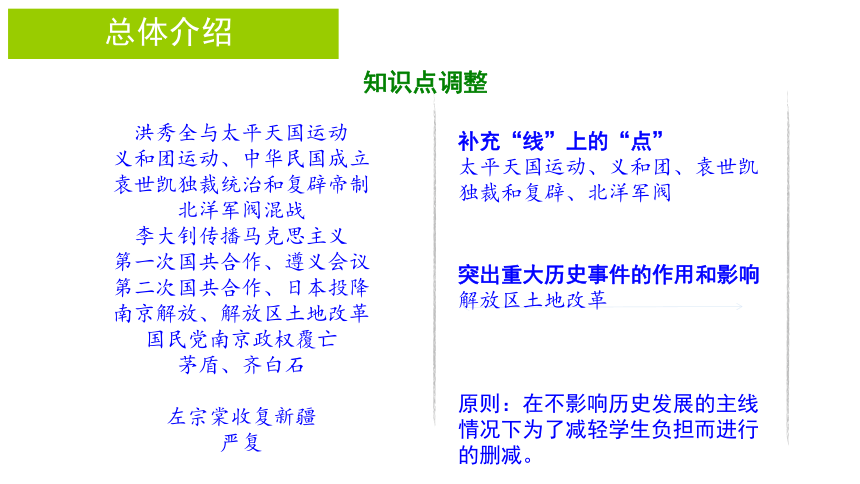 总体介绍

知识点调整

洪秀全与太平天国运动
义和团运动、中华民国成立
袁世凯独裁统治和复辟帝制
北洋军阀混战
李大钊传播马克思主义
第一次国共合作、遵义会议
第二次国共合作、日本投降
南京解放、解放区土地改革
国民党南京政权覆亡
茅盾、齐白石

左宗棠收复新疆
严复

补充“线”上的“点”
太平天国运动、义和团、袁世凯独裁和复辟、北洋军阀

突出重大历史事件的作用和影响
解放区土地改革

原则：在不影响历史发展的主线情况下为了减轻学生负担而进行的删减。